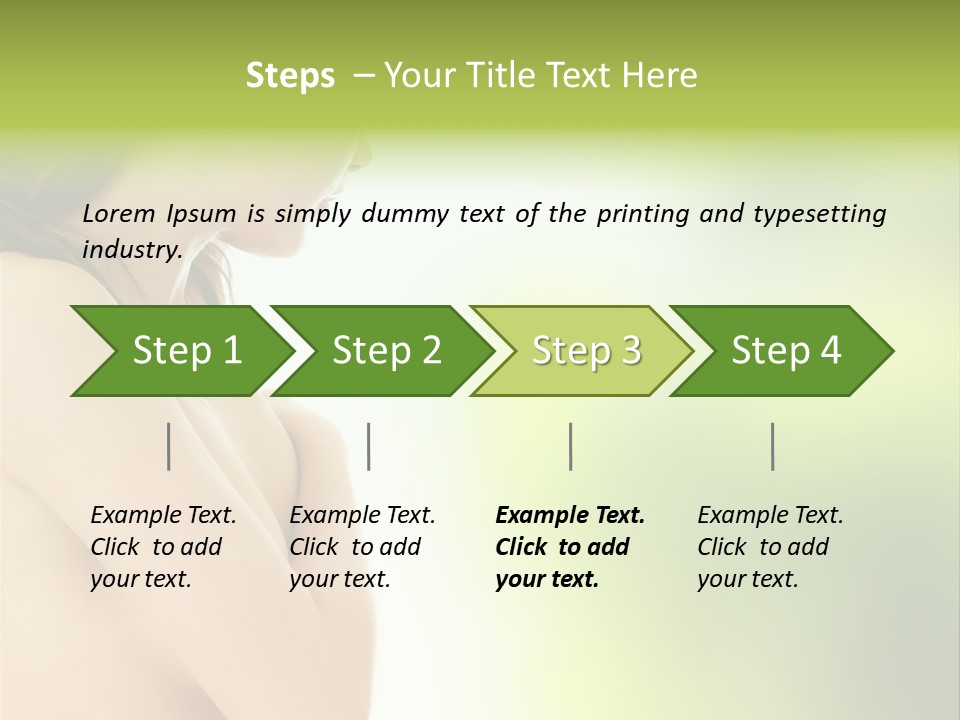 Steps – Your Title Text Here

Lorem Ipsum is simply dummy text of the printing and typesetting industry.

Step 1

Step 2

Step 3

Step 4

Example Text. Click to add your text.

Example Text. Click to add your text.

Example Text. Click to add your text.

Example Text. Click to add your text.